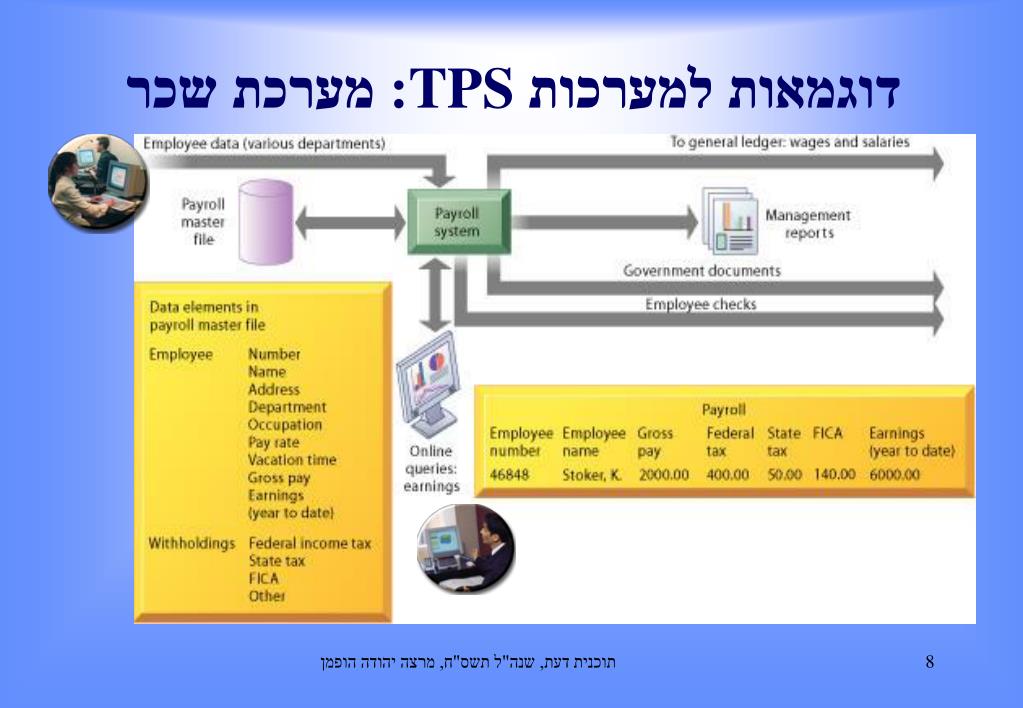 דוגמאות למערכות TPS: מערכת שכר

Employee data (various departments)

To general ledger: wages and salaries

Payroll master file

Payroll system

Management reports

Government documents

Employee checks

Data elements in payroll master file

Employee
Number
Name
Address
Department
Occupation
Pay rate
Vacation time
Gross pay
Earnings (year to date)

Withholdings
Federal income tax
State tax
FICA
Other

Online queries: earnings

Payroll

| Employee number | Employee name | Gross pay | Federal tax | State tax | FICA | Earnings (year to date) |
|---|---|---|---|---|---|---|
| 46848 | Stoker, K. | 2000.00 | 400.00 | 50.00 | 140.00 | 6000.00 |

תוכנית דעת, שנה"ל תשס"ח, מרצה יהודה הופמן

8